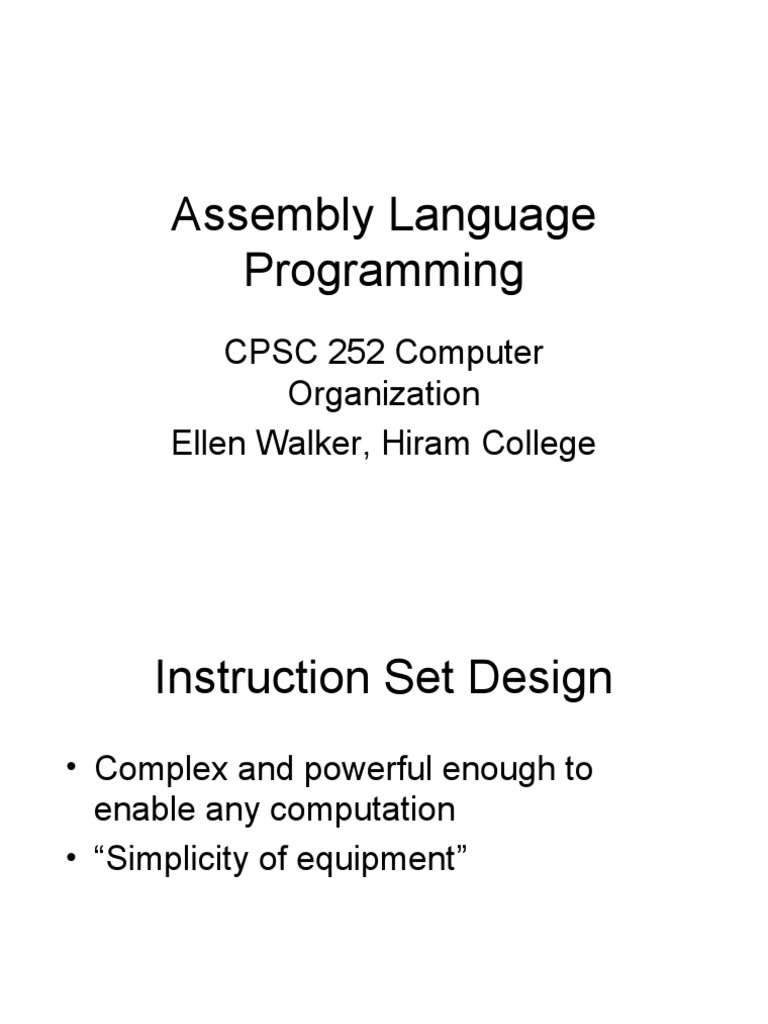 Assembly Language Programming

CPSC 252 Computer Organization

Ellen Walker, Hiram College

Instruction Set Design

• Complex and powerful enough to enable any computation

• “Simplicity of equipment”